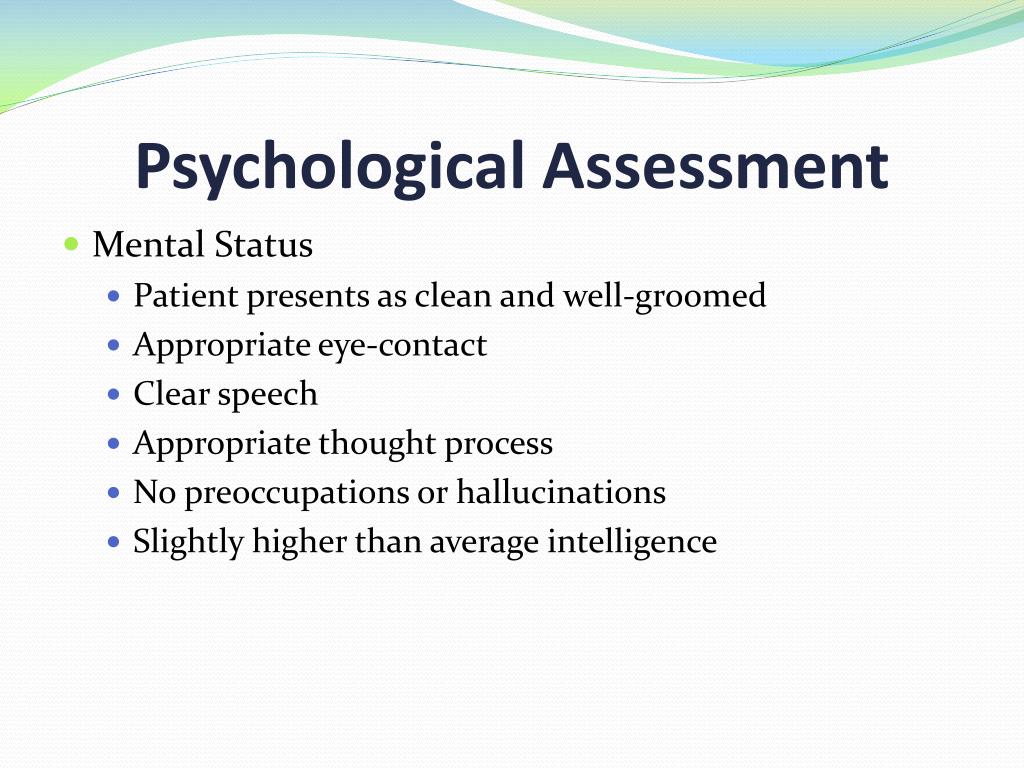 Psychological Assessment

- Mental Status
  - Patient presents as clean and well-groomed
  - Appropriate eye-contact
  - Clear speech
  - Appropriate thought process
  - No preoccupations or hallucinations
  - Slightly higher than average intelligence